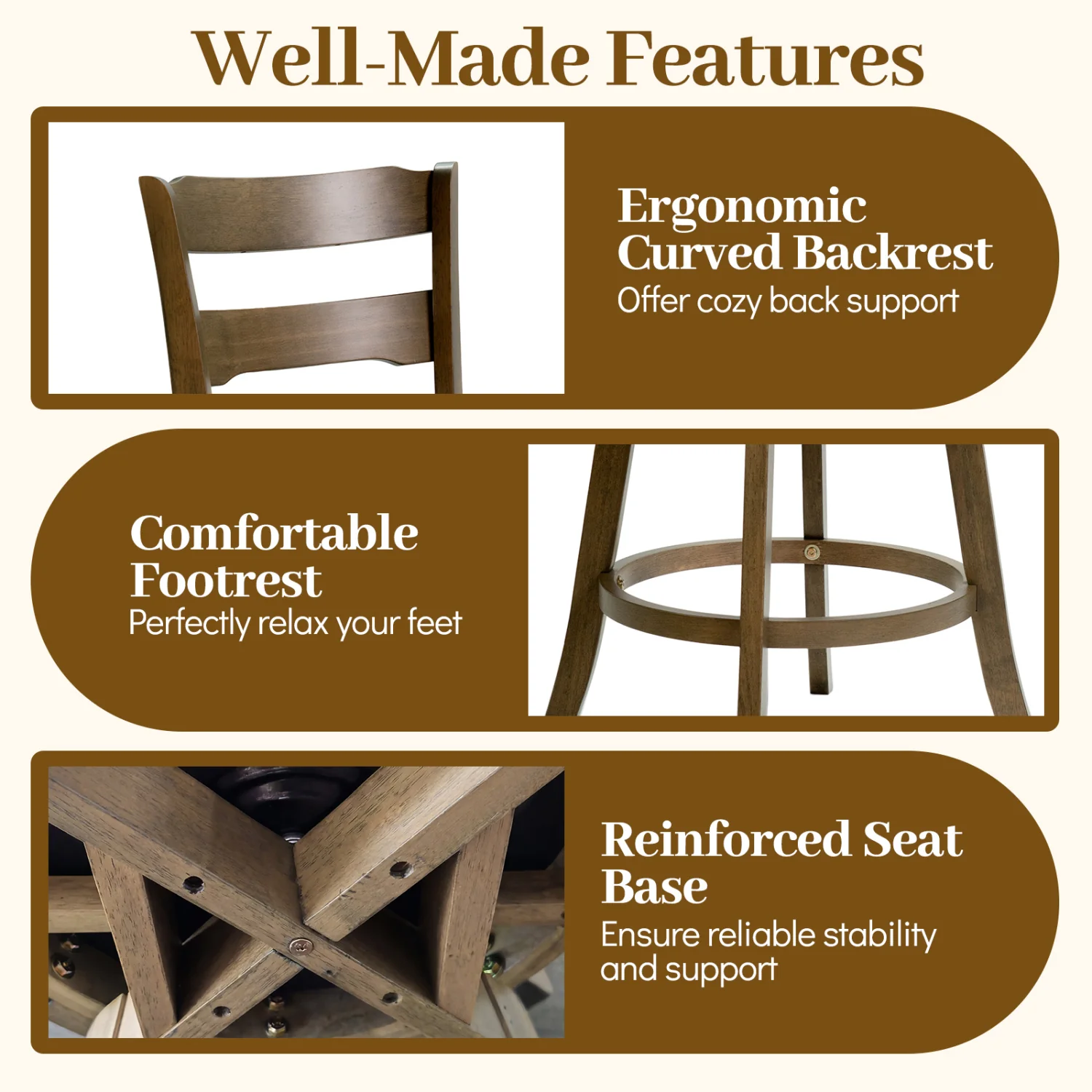 Well-Made Features

Ergonomic Curved Backrest
Offer cozy back support

Comfortable Footrest
Perfectly relax your feet

Reinforced Seat Base
Ensure reliable stability and support